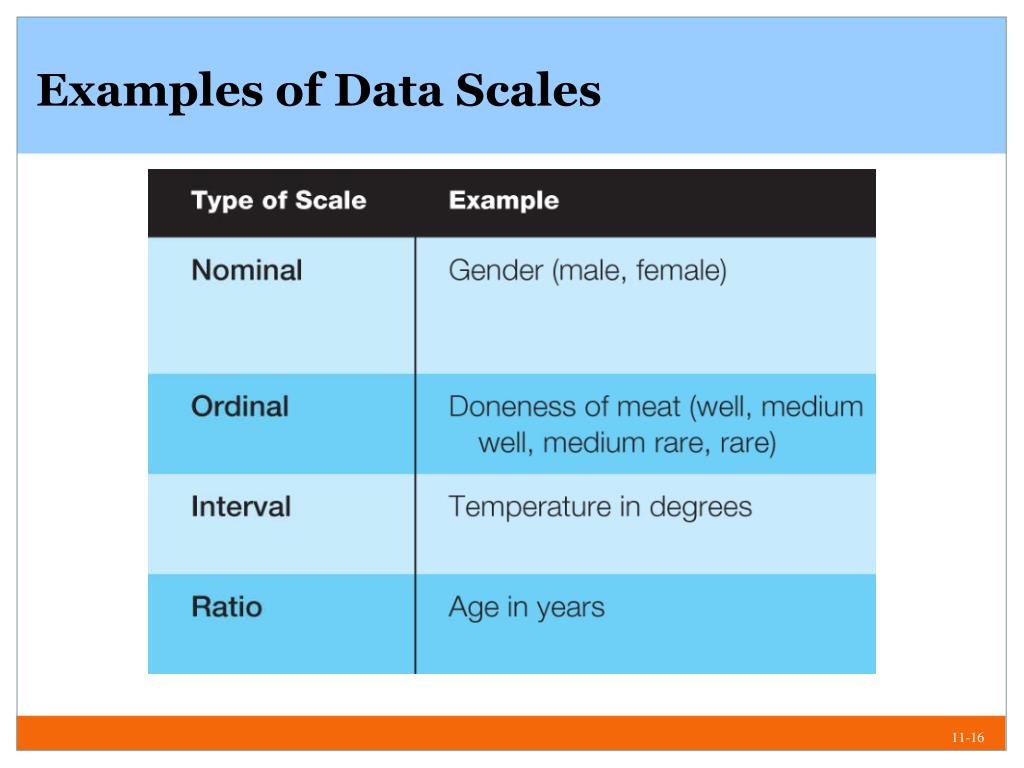 Examples of Data Scales

| Type of Scale | Example |
|---|---|
| Nominal | Gender (male, female) |
| Ordinal | Doneness of meat (well, medium well, medium rare, rare) |
| Interval | Temperature in degrees |
| Ratio | Age in years |

11-16